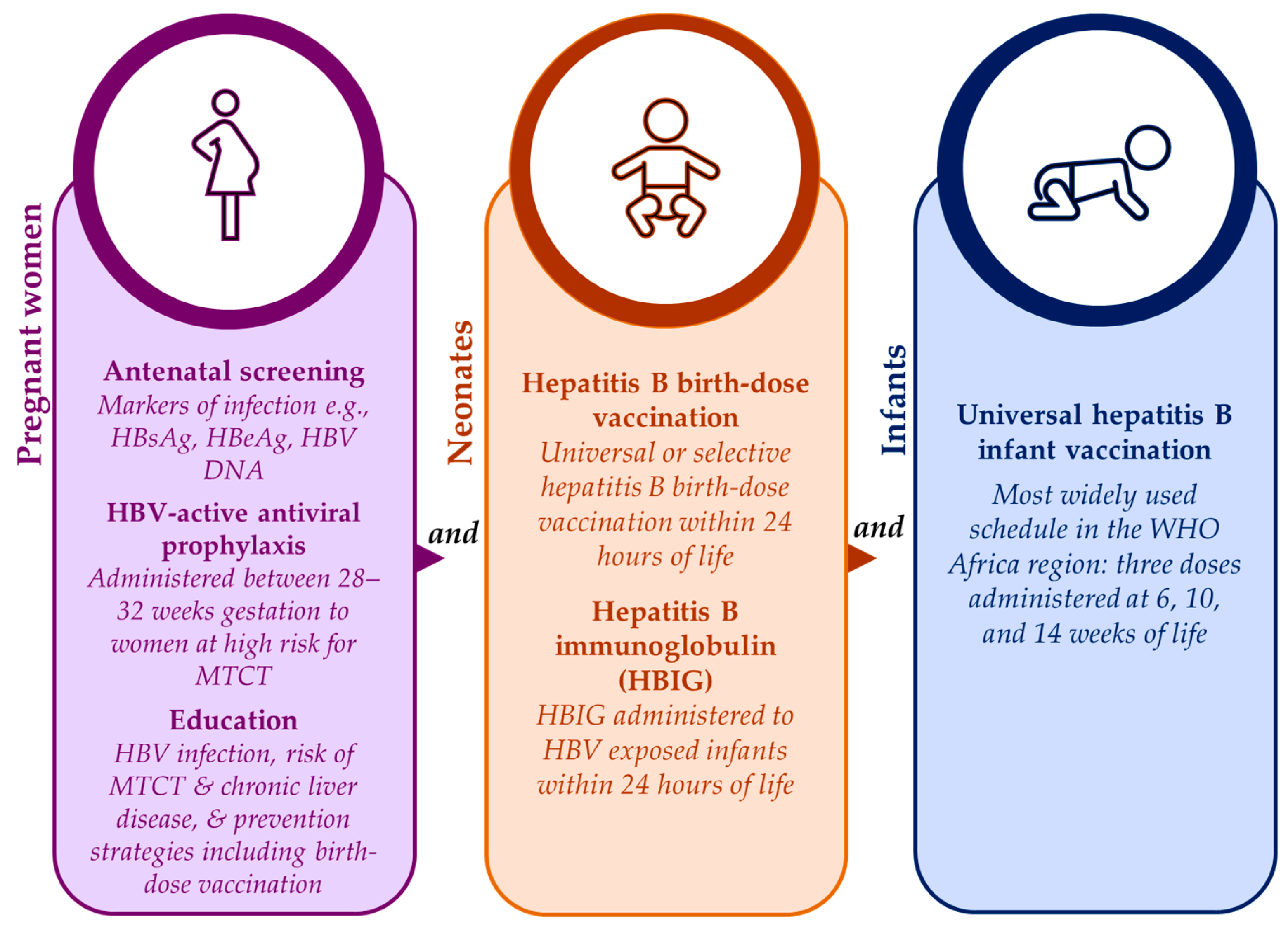 Pregnant women

Antenatal screening
Markers of infection e.g., HBsAg, HBeAg, HBV DNA

HBV-active antiviral prophylaxis
Administered between 28–32 weeks gestation to women at high risk for MTCT

Education
HBV infection, risk of MTCT & chronic liver disease, & prevention strategies including birth-dose vaccination

and

Neonates

Hepatitis B birth-dose vaccination
Universal or selective hepatitis B birth-dose vaccination within 24 hours of life

Hepatitis B immunoglobulin (HBIG)
HBIG administered to HBV exposed infants within 24 hours of life

and

Infants

Universal hepatitis B infant vaccination
Most widely used schedule in the WHO Africa region: three doses administered at 6, 10, and 14 weeks of life